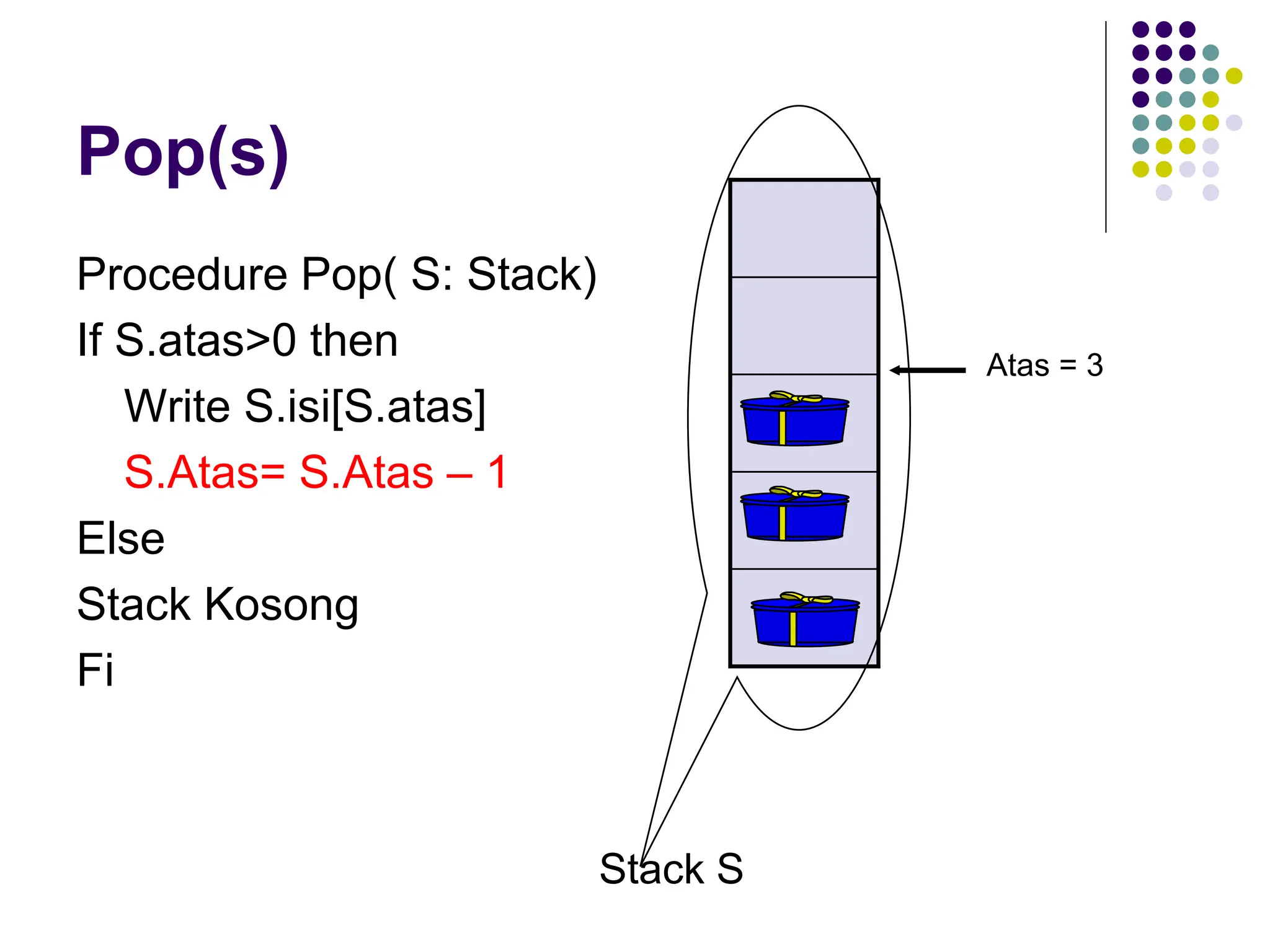 Pop(s)

Procedure Pop( S: Stack)
If S.atas>0 then
Write S.isi[S.atas]
S.Atas= S.Atas – 1
Else
Stack Kosong
Fi

Atas = 3

Stack S